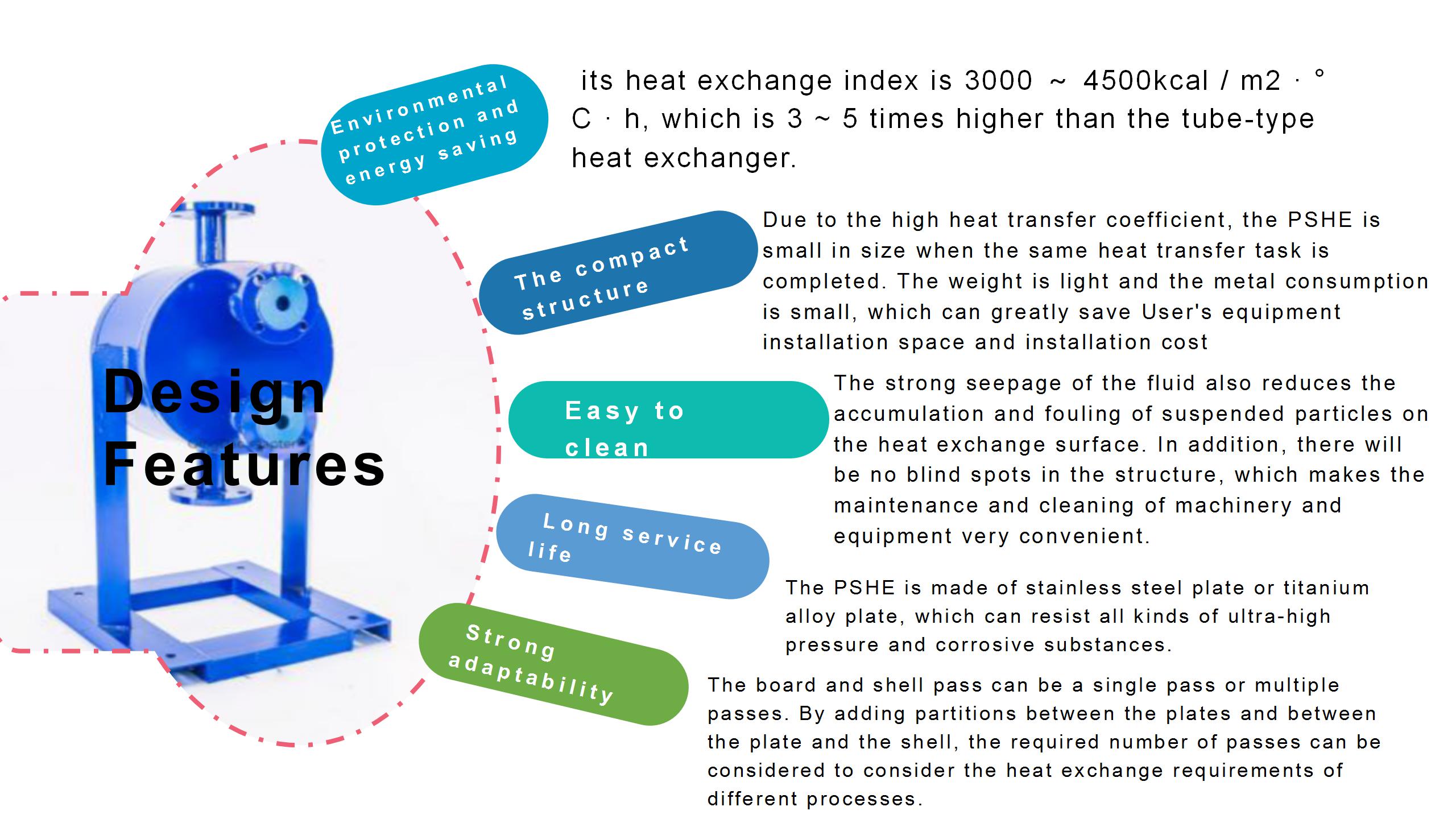 Design Features

Environmental protection and energy saving

its heat exchange index is 3000 ~ 4500kcal / m2 · ° C · h, which is 3 ~ 5 times higher than the tube-type heat exchanger.

The compact structure

Due to the high heat transfer coefficient, the PSHE is small in size when the same heat transfer task is completed. The weight is light and the metal consumption is small, which can greatly save User's equipment installation space and installation cost

Easy to clean

The strong seepage of the fluid also reduces the accumulation and fouling of suspended particles on the heat exchange surface. In addition, there will be no blind spots in the structure, which makes the maintenance and cleaning of machinery and equipment very convenient.

Long service life

The PSHE is made of stainless steel plate or titanium alloy plate, which can resist all kinds of ultra-high pressure and corrosive substances.

Strong adaptability

The board and shell pass can be a single pass or multiple passes. By adding partitions between the plates and between the plate and the shell, the required number of passes can be considered to consider the heat exchange requirements of different processes.